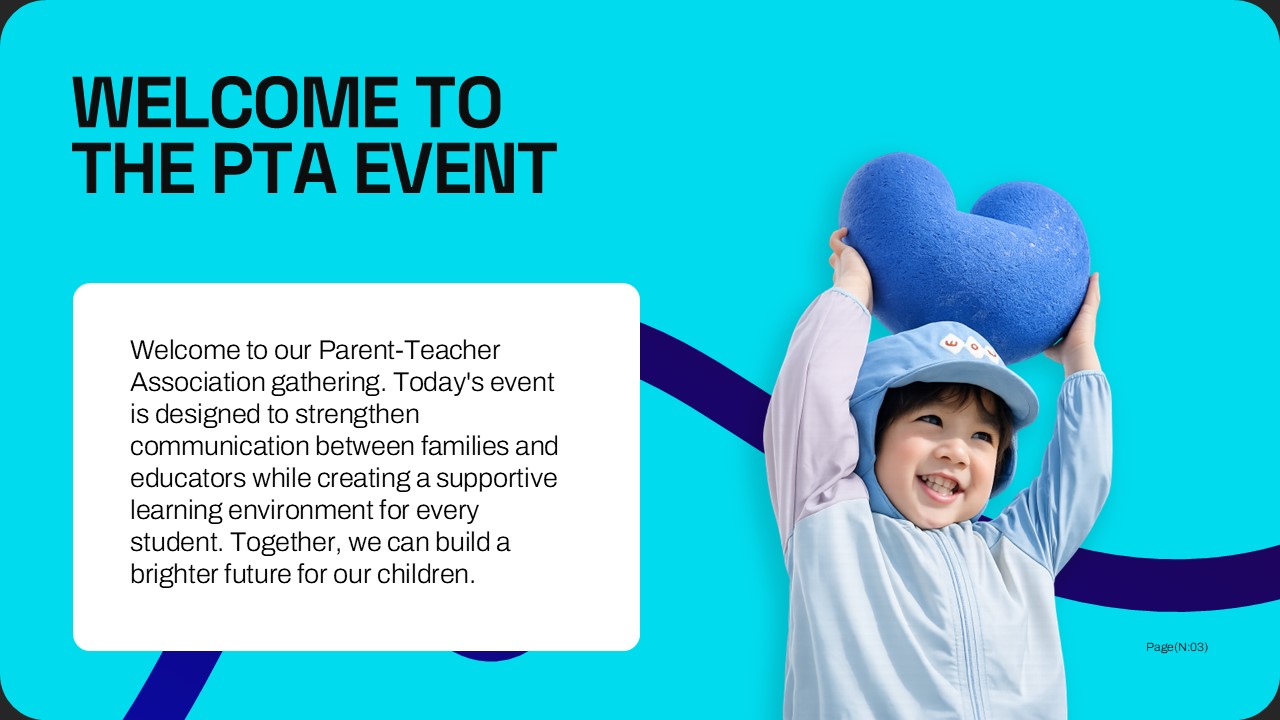 WELCOME TO THE PTA EVENT

Welcome to our Parent-Teacher Association gathering. Today's event is designed to strengthen communication between families and educators while creating a supportive learning environment for every student. Together, we can build a brighter future for our children.

Page(N:03)